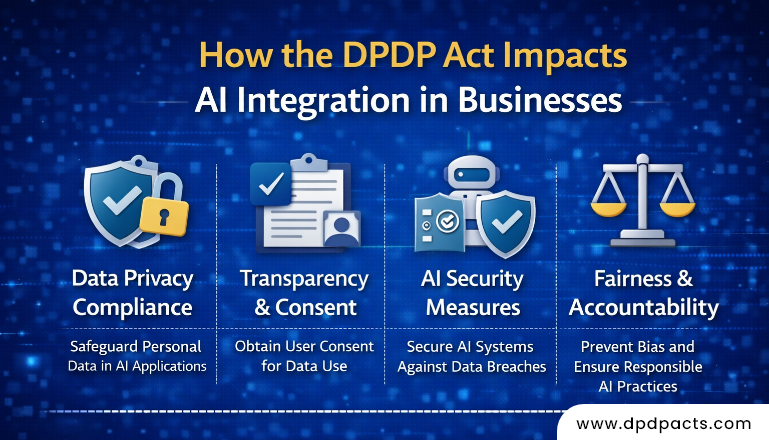 How the DPDP Act Impacts
AI Integration in Businesses

Data Privacy Compliance

Safeguard Personal Data in AI Applications

Transparency & Consent

Obtain User Consent for Data Use

AI Security Measures

Secure AI Systems Against Data Breaches

Fairness & Accountability

Prevent Bias and Ensure Responsible AI Practices

www.dpdpacts.com